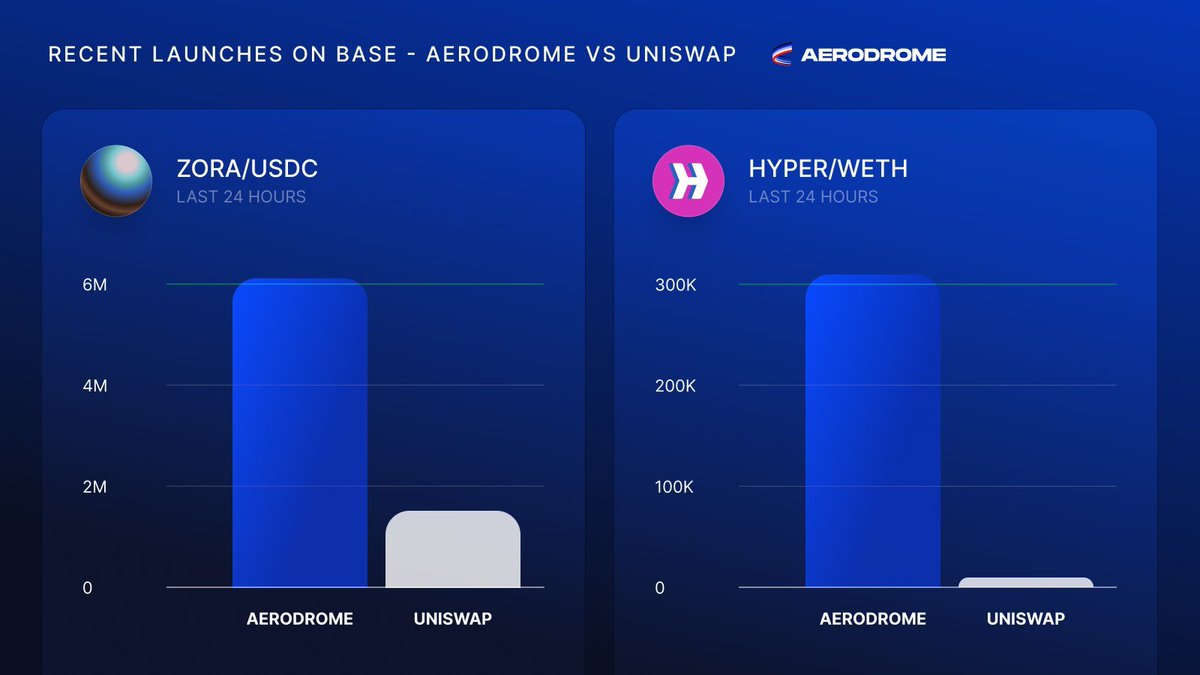 RECENT LAUNCHES ON BASE - AERODROME VS UNISWAP

AERODROME

ZORA/USDC
LAST 24 HOURS

6M
4M
2M
0

AERODROME
UNISWAP

HYPER/WETH
LAST 24 HOURS

300K
200K
100K
0

AERODROME
UNISWAP